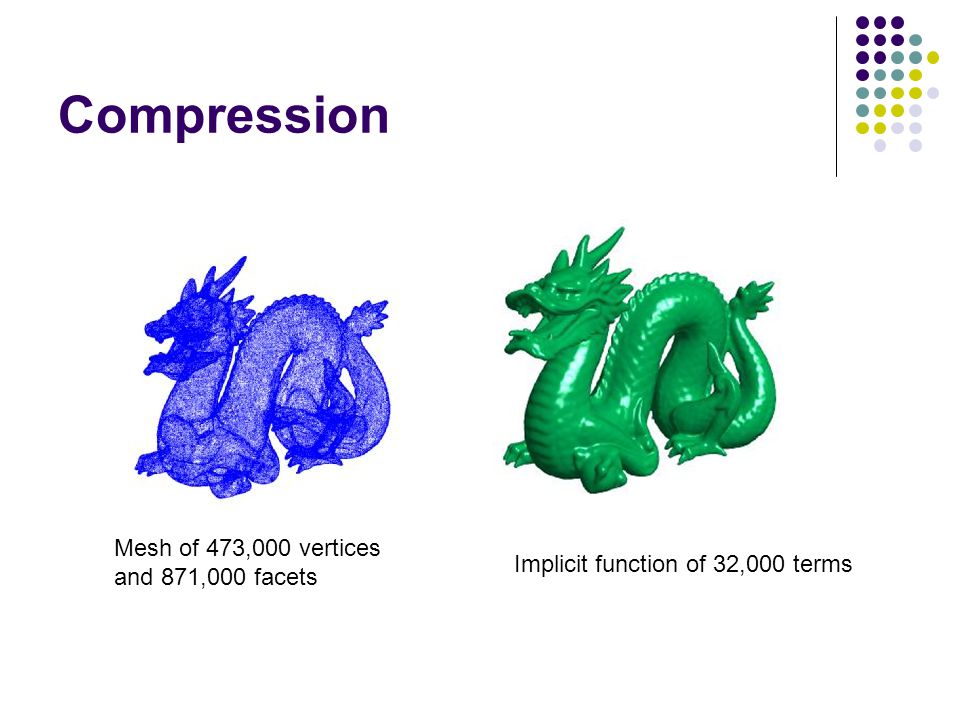 Compression

Mesh of 473,000 vertices and 871,000 facets

Implicit function of 32,000 terms